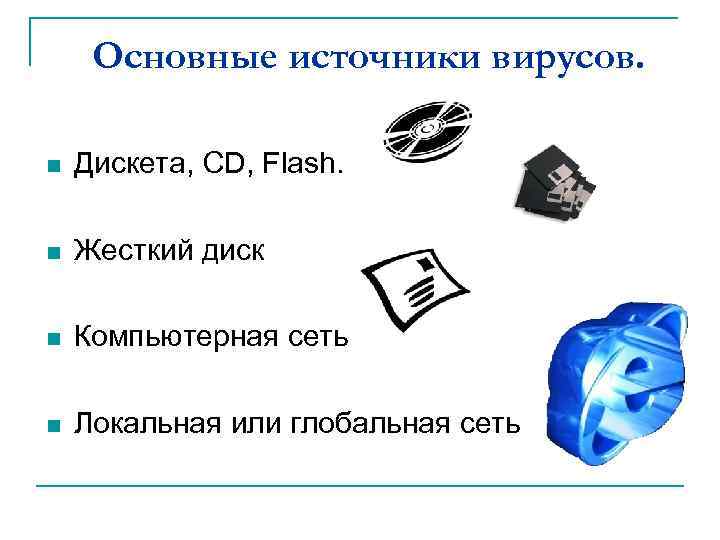 Основные источники вирусов.

Дискета, CD, Flash.

Жесткий диск

Компьютерная сеть

Локальная или глобальная сеть